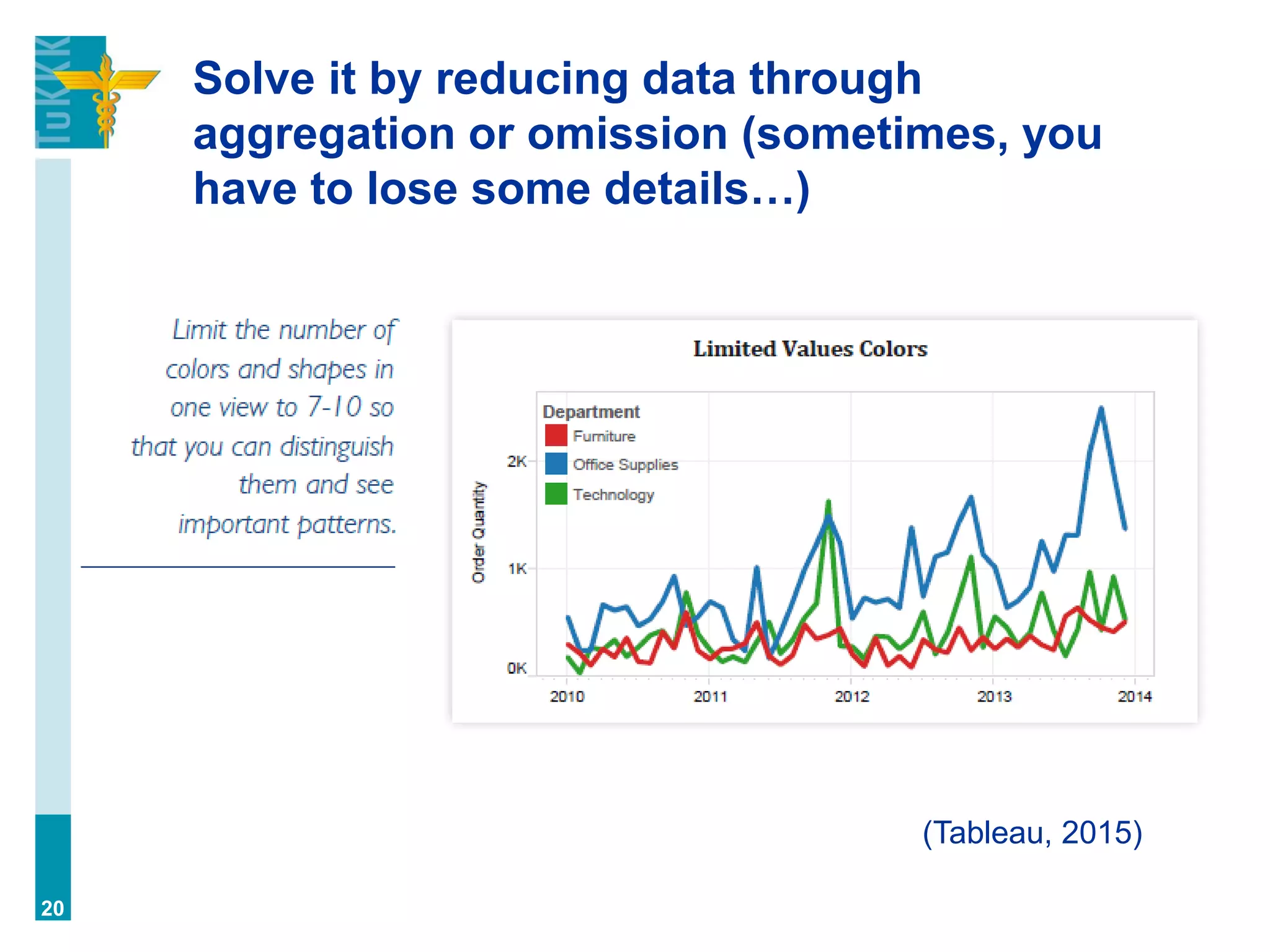 TuKKK

Solve it by reducing data through aggregation or omission (sometimes, you have to lose some details…)

Limit the number of colors and shapes in one view to 7-10 so that you can distinguish them and see important patterns.

Limited Values Colors

Department
Furniture
Office Supplies
Technology

Order Quantity

2K
1K
0K

2010
2011
2012
2013
2014

(Tableau, 2015)

20